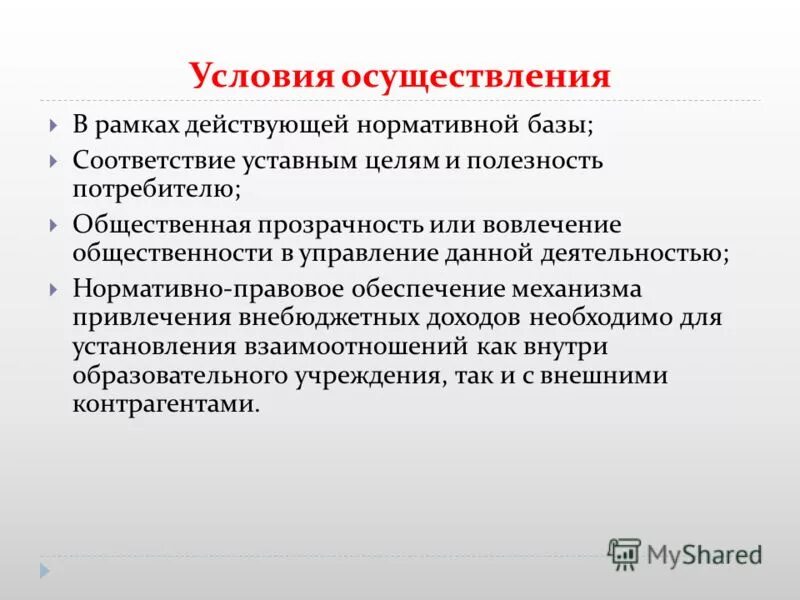 Условия осуществления

В рамках действующей нормативной базы;

Соответствие уставным целям и полезность потребителю;

Общественная прозрачность или вовлечение общественности в управление данной деятельностью;

Нормативно-правовое обеспечение механизма привлечения внебюджетных доходов необходимо для установления взаимоотношений как внутри образовательного учреждения, так и с внешними контрагентами.

MyShared